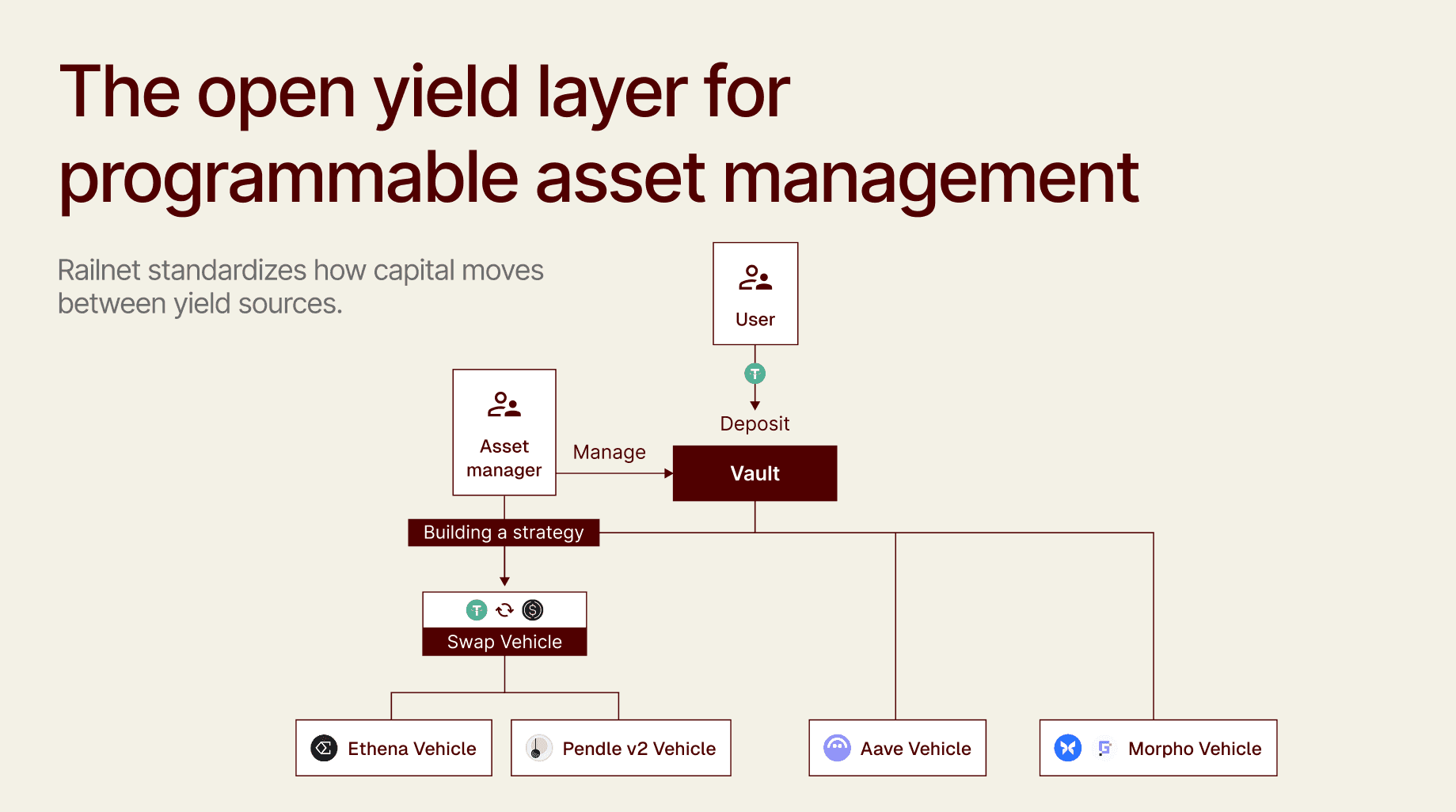 The open yield layer for programmable asset management

Railnet standardizes how capital moves between yield sources.

User

Deposit

Asset manager

Manage

Vault

Building a strategy

Swap Vehicle

Ethena Vehicle

Pendle v2 Vehicle

Aave Vehicle

Morpho Vehicle